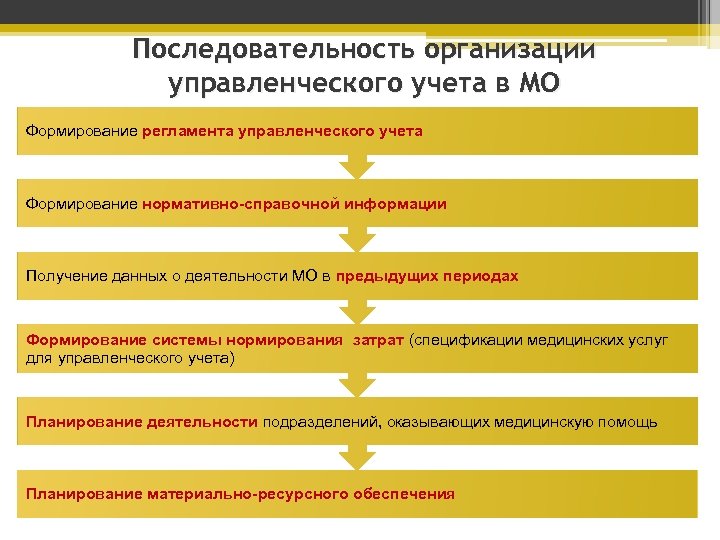 Последовательность организации управленческого учета в МО

Формирование регламента управленческого учета

Формирование нормативно-справочной информации

Получение данных о деятельности МО в предыдущих периодах

Формирование системы нормирования затрат (спецификации медицинских услуг для управленческого учета)

Планирование деятельности подразделений, оказывающих медицинскую помощь

Планирование материально-ресурсного обеспечения